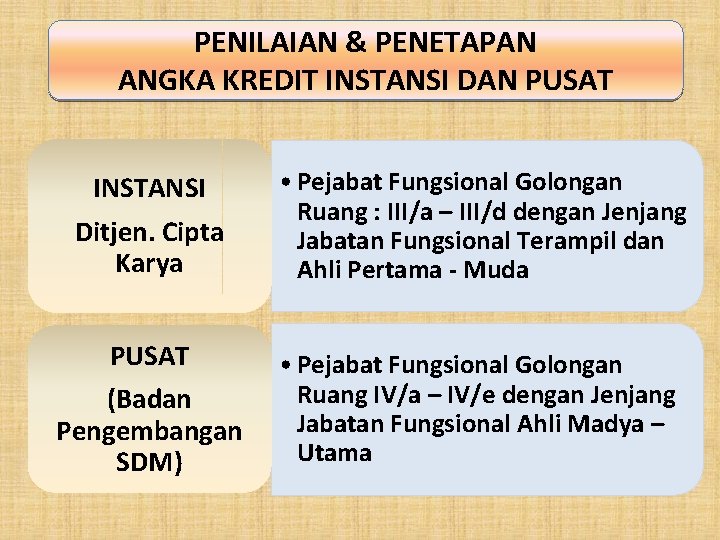 PENILAIAN & PENETAPAN
ANGKA KREDIT INSTANSI DAN PUSAT

INSTANSI
Ditjen. Cipta Karya

• Pejabat Fungsional Golongan Ruang : III/a – III/d dengan Jenjang Jabatan Fungsional Terampil dan Ahli Pertama - Muda

PUSAT
(Badan Pengembangan SDM)

• Pejabat Fungsional Golongan Ruang IV/a – IV/e dengan Jenjang Jabatan Fungsional Ahli Madya – Utama